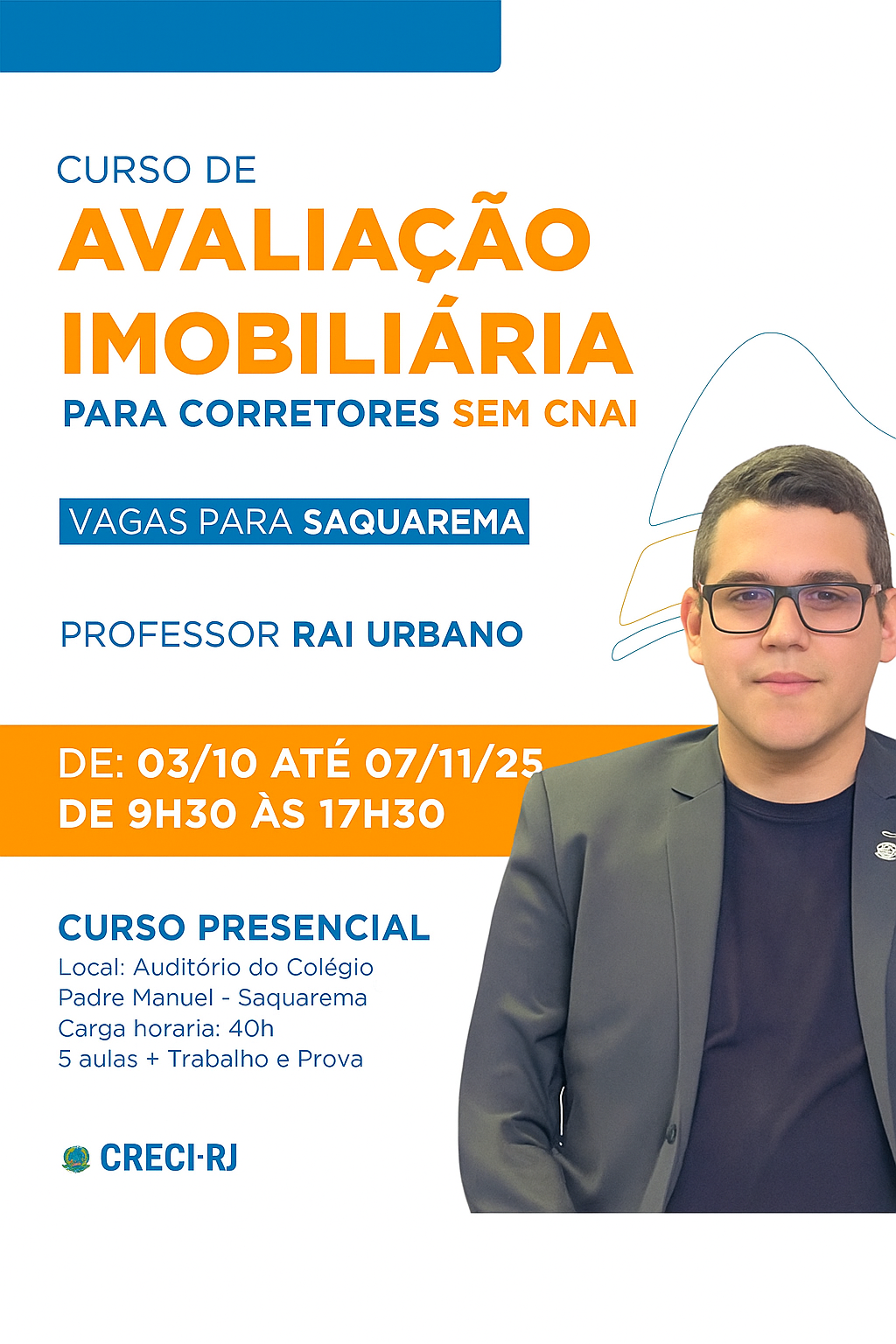 CURSO DE
AVALIAÇÃO IMOBILIÁRIA
PARA CORRETORES SEM CNAI

VAGAS PARA SAQUAREMA

PROFESSOR RAI URBANO

DE: 03/10 ATÉ 07/11/25
DE 9H30 ÀS 17H30

CURSO PRESENCIAL
Local: Auditório do Colégio Padre Manuel - Saquarema
Carga horaria: 40h
5 aulas + Trabalho e Prova

CRECI-RJ